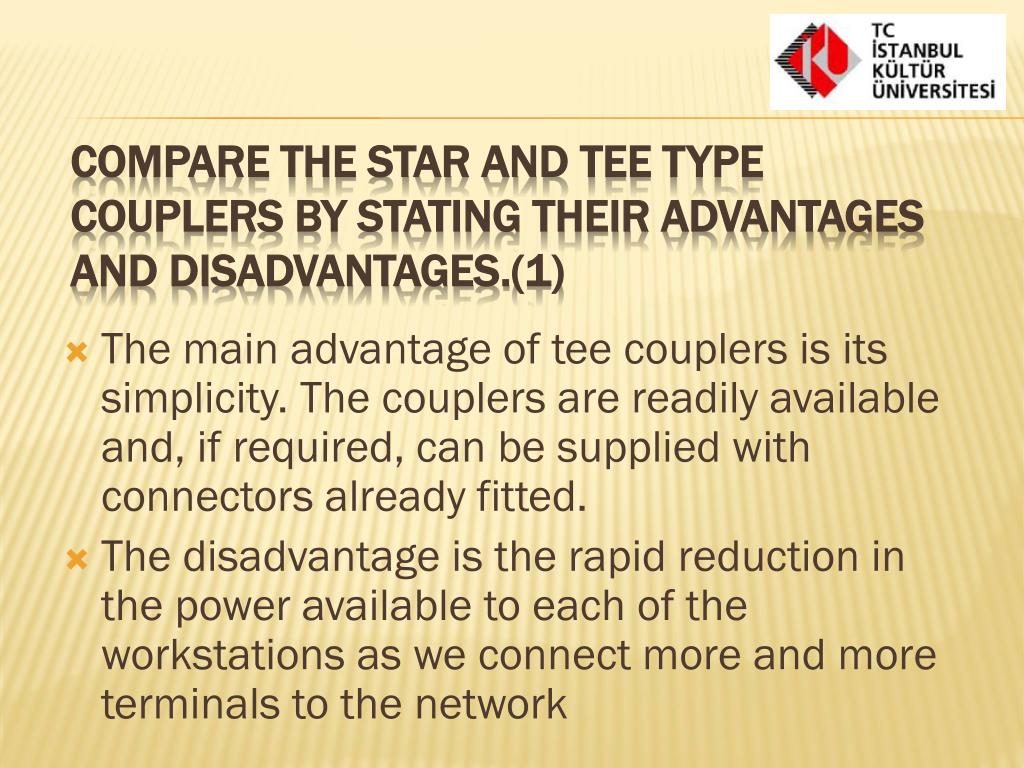 TC
İSTANBUL
KÜLTÜR
ÜNİVERSİTESİ

COMPARE THE STAR AND TEE TYPE COUPLERS BY STATING THEIR ADVANTAGES AND DISADVANTAGES.(1)

The main advantage of tee couplers is its simplicity. The couplers are readily available and, if required, can be supplied with connectors already fitted.

The disadvantage is the rapid reduction in the power available to each of the workstations as we connect more and more terminals to the network